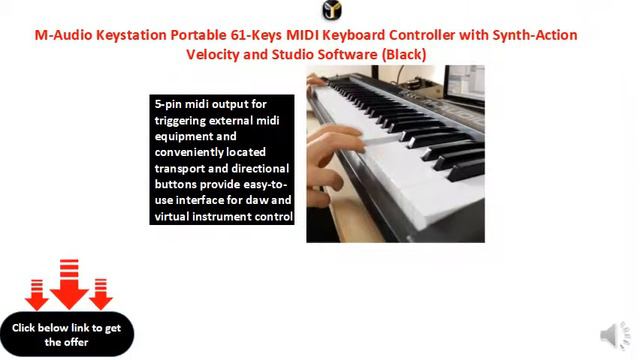 M-Audio Keystation Portable 61-Keys MIDI Keyboard Controller with Synth-Action Velocity and Studio Software (Black)

5-pin midi output for triggering external midi equipment and conveniently located transport and directional buttons provide easy-to-use interface for daw and virtual instrument control

Click below link to get the offer